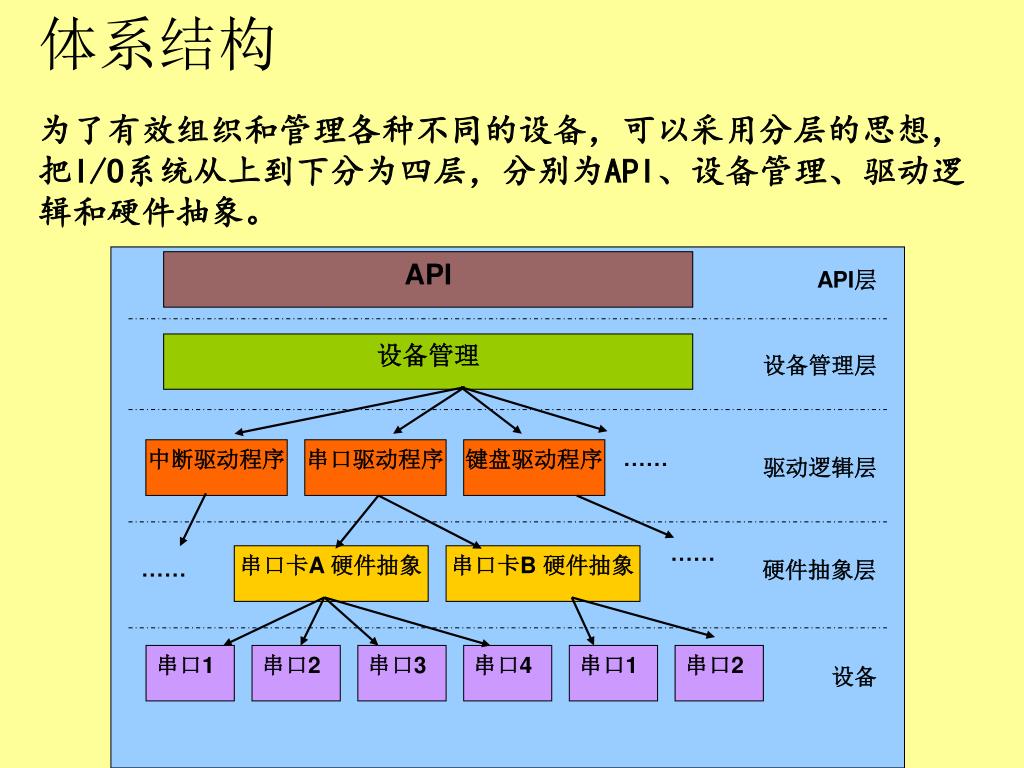 体系结构

为了有效组织和管理各种不同的设备，可以采用分层的思想，把I/O系统从上到下分为四层，分别为API、设备管理、驱动逻辑和硬件抽象。

API

API层

设备管理

设备管理层

中断驱动程序

串口驱动程序

键盘驱动程序

……

驱动逻辑层

……

串口卡A 硬件抽象

串口卡B 硬件抽象

……

硬件抽象层

串口1

串口2

串口3

串口4

串口1

串口2

设备